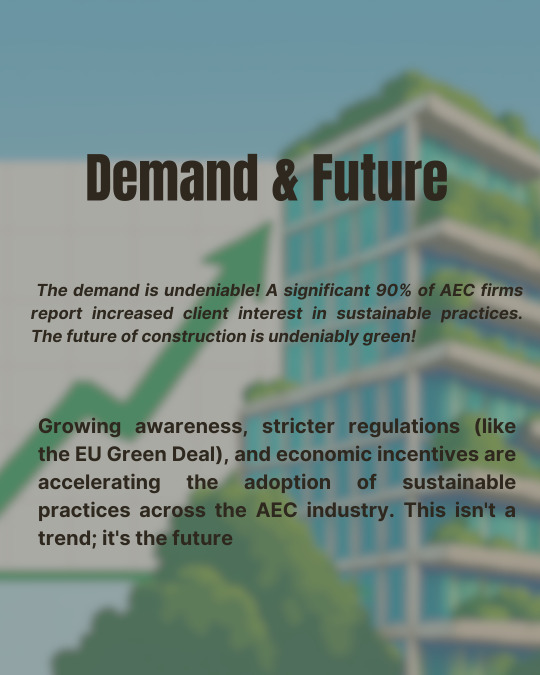 Demand & Future

The demand is undeniable! A significant 90% of AEC firms report increased client interest in sustainable practices. The future of construction is undeniably green!

Growing awareness, stricter regulations (like the EU Green Deal), and economic incentives are accelerating the adoption of sustainable practices across the AEC industry. This isn't a trend; it's the future